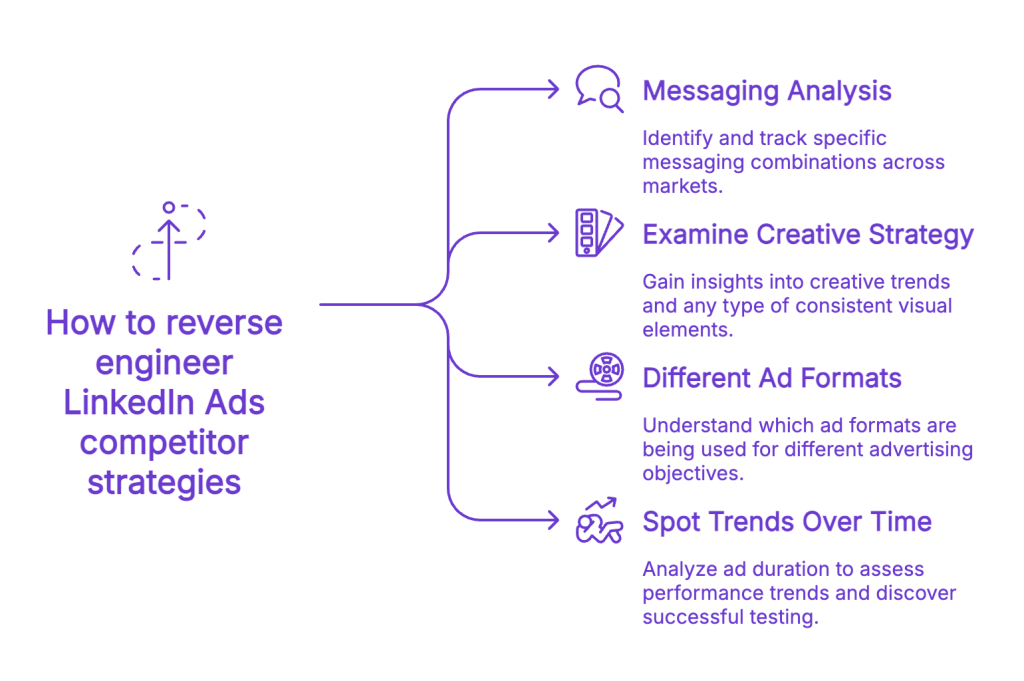 How to reverse engineer LinkedIn Ads competitor strategies

Messaging Analysis

Identify and track specific messaging combinations across markets.

Examine Creative Strategy

Gain insights into creative trends and any type of consistent visual elements.

Different Ad Formats

Understand which ad formats are being used for different advertising objectives.

Spot Trends Over Time

Analyze ad duration to assess performance trends and discover successful testing.